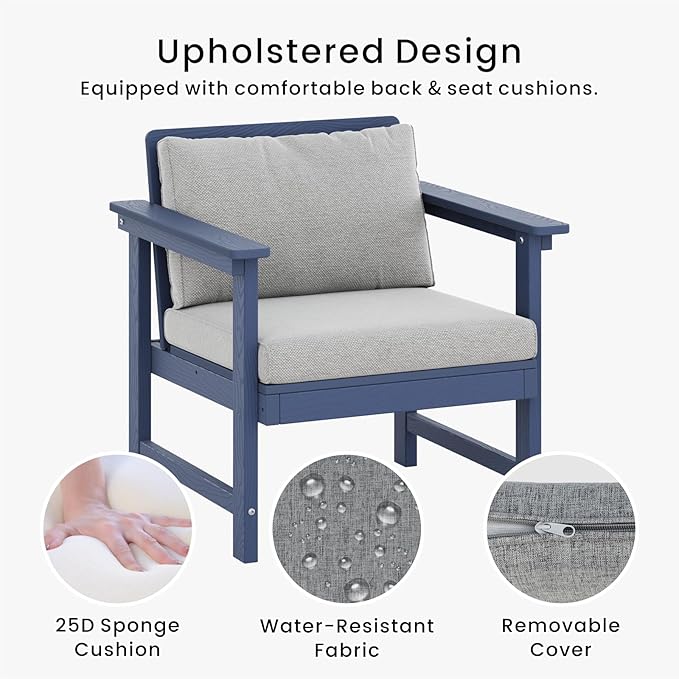 Upholstered Design

Equipped with comfortable back & seat cushions.

25D Sponge Cushion

Water-Resistant Fabric

Removable Cover